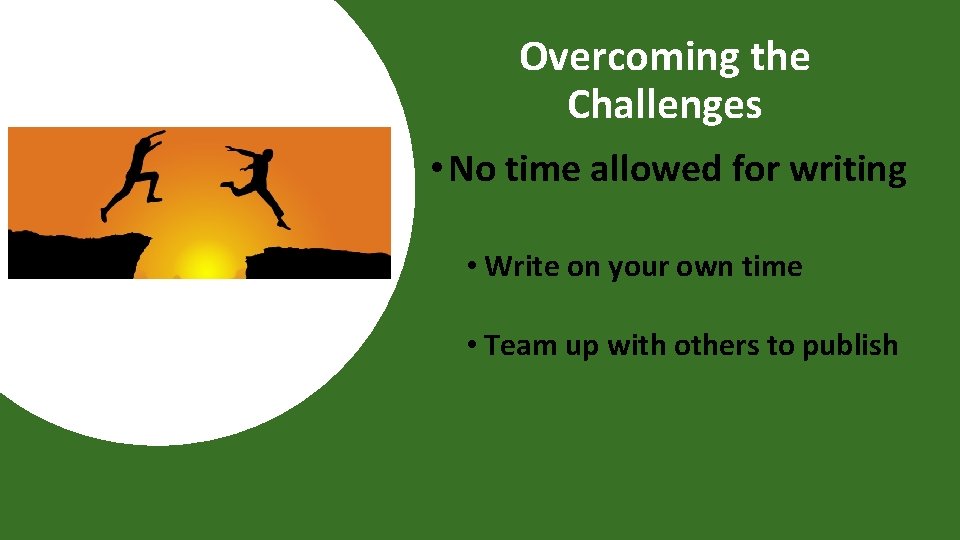 Overcoming the Challenges

• No time allowed for writing

• Write on your own time

• Team up with others to publish